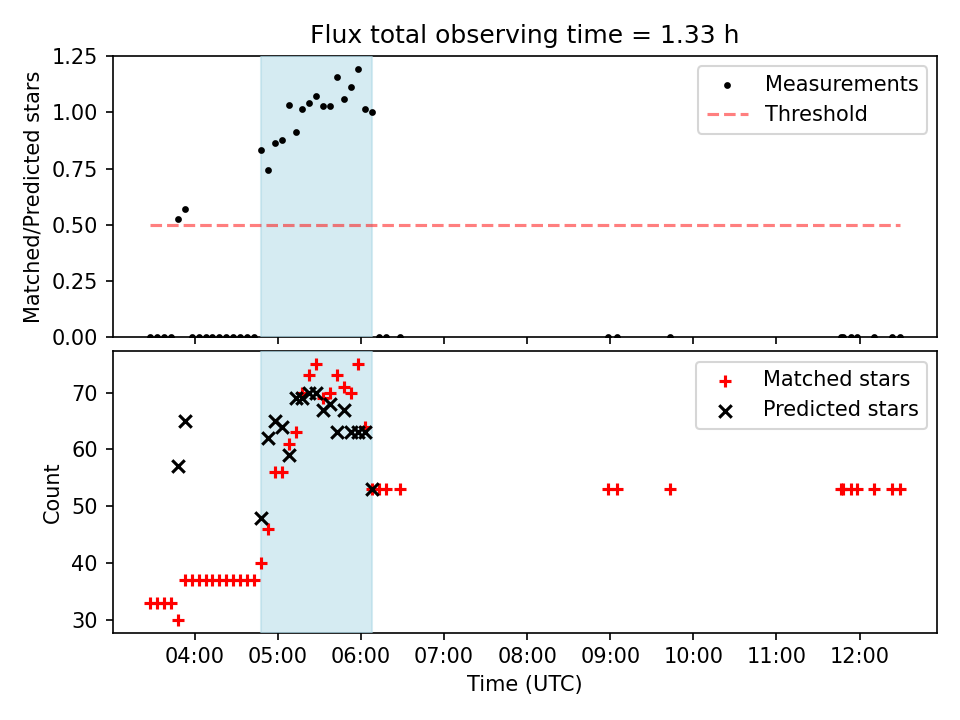 Flux total observing time = 1.33 h

Matched/Predicted stars

1.25
1.00
0.75
0.50
0.25
0.00

Measurements
Threshold

Count

70
60
50
40
30

Matched stars
Predicted stars

04:00 05:00 06:00 07:00 08:00 09:00 10:00 11:00 12:00

Time (UTC)